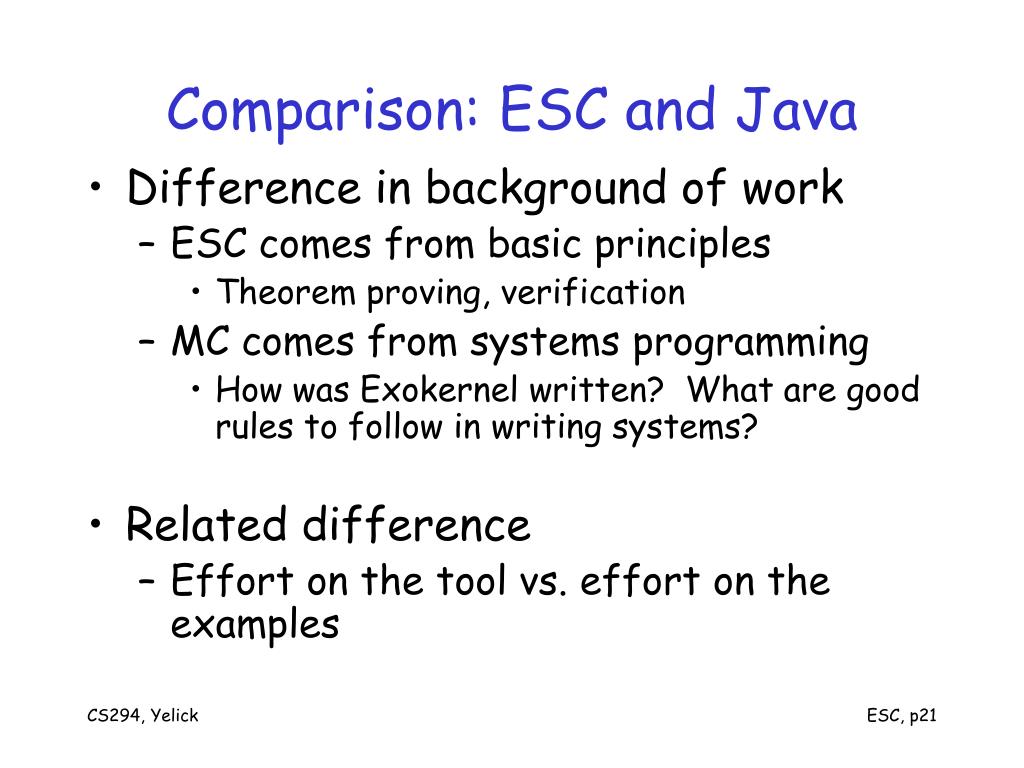 Comparison: ESC and Java

• Difference in background of work
– ESC comes from basic principles
• Theorem proving, verification
– MC comes from systems programming
• How was Exokernel written? What are good rules to follow in writing systems?

• Related difference
– Effort on the tool vs. effort on the examples

CS294, Yelick

ESC, p21